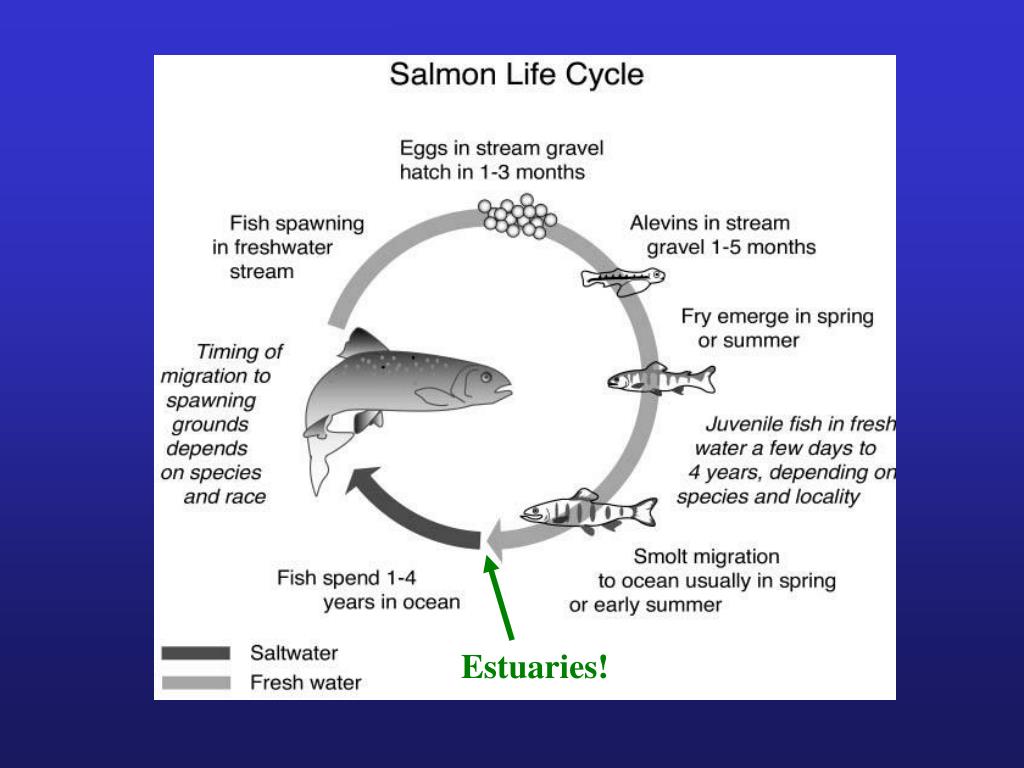 Salmon Life Cycle

Eggs in stream gravel hatch in 1-3 months

Alevins in stream gravel 1-5 months

Fry emerge in spring or summer

Juvenile fish in fresh water a few days to 4 years, depending on species and locality

Smolt migration to ocean usually in spring or early summer

Fish spend 1-4 years in ocean

Timing of migration to spawning grounds depends on species and race

Fish spawning in freshwater stream

Saltwater
Fresh water

Estuaries!